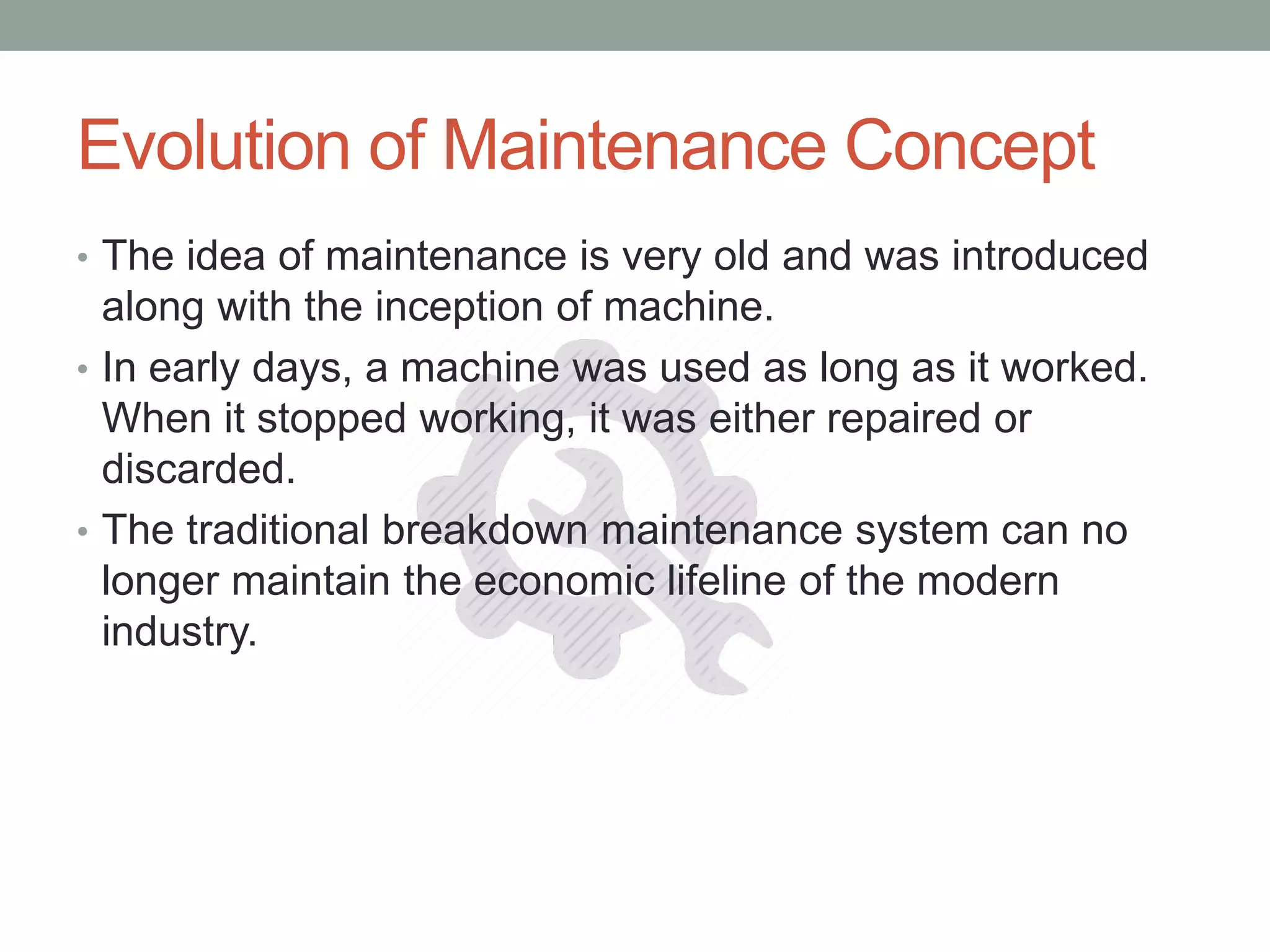 Evolution of Maintenance Concept

• The idea of maintenance is very old and was introduced along with the inception of machine.
• In early days, a machine was used as long as it worked. When it stopped working, it was either repaired or discarded.
• The traditional breakdown maintenance system can no longer maintain the economic lifeline of the modern industry.